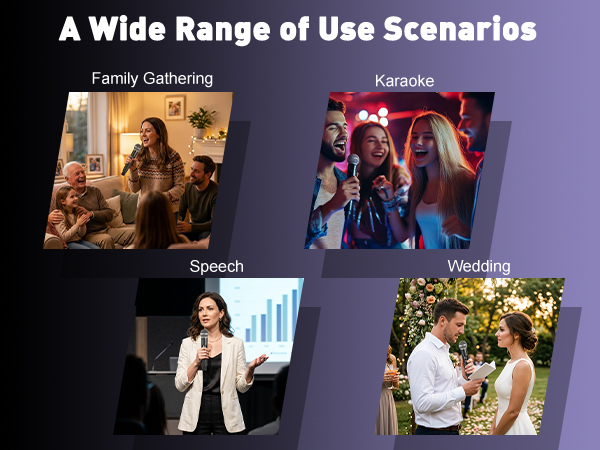 A Wide Range of Use Scenarios

Family Gathering

Karaoke

Speech

Wedding